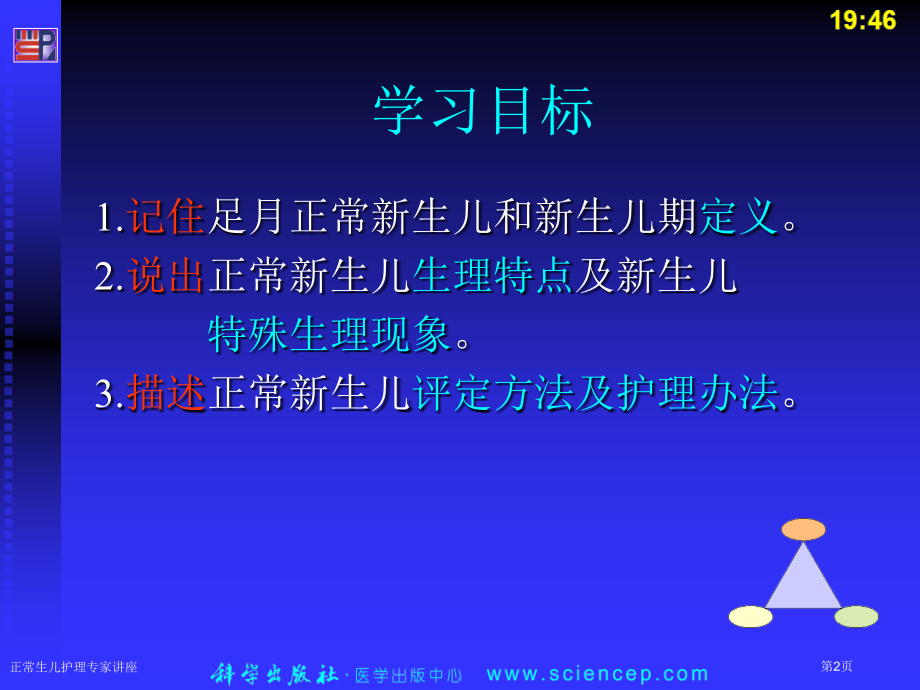 19:46

学习目标

1.记住足月正常新生儿和新生儿期定义。
2.说出正常新生儿生理特点及新生儿特殊生理现象。
3.描述正常新生儿评定方法及护理办法。

正常生儿护理专家讲座

科学出版社·医学出版中心 www.sciencep.com

第2页